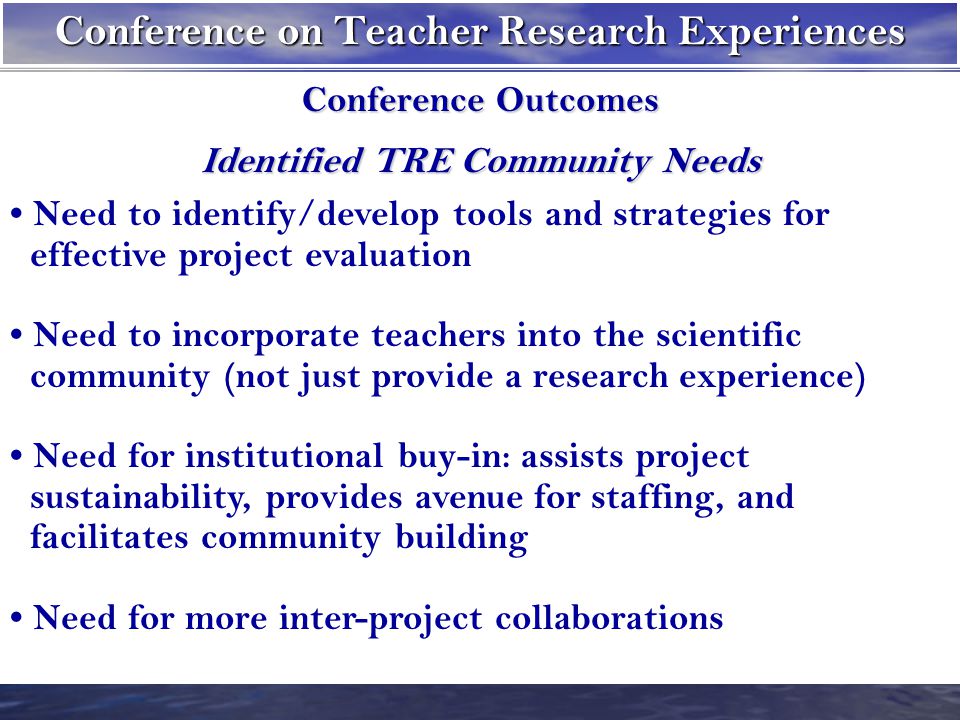 Conference on Teacher Research Experiences

Conference Outcomes

Identified TRE Community Needs

• Need to identify/develop tools and strategies for effective project evaluation

• Need to incorporate teachers into the scientific community (not just provide a research experience)

• Need for institutional buy-in: assists project sustainability, provides avenue for staffing, and facilitates community building

• Need for more inter-project collaborations